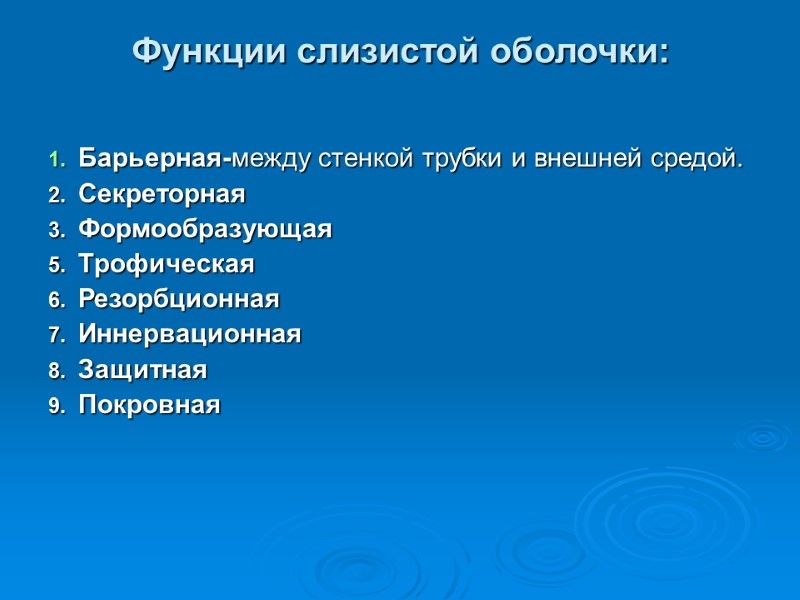 Функции слизистой оболочки:

1. Барьерная-между стенкой трубки и внешней средой.
2. Секреторная
3. Формообразующая
5. Трофическая
6. Резорбционная
7. Иннервационная
8. Защитная
9. Покровная